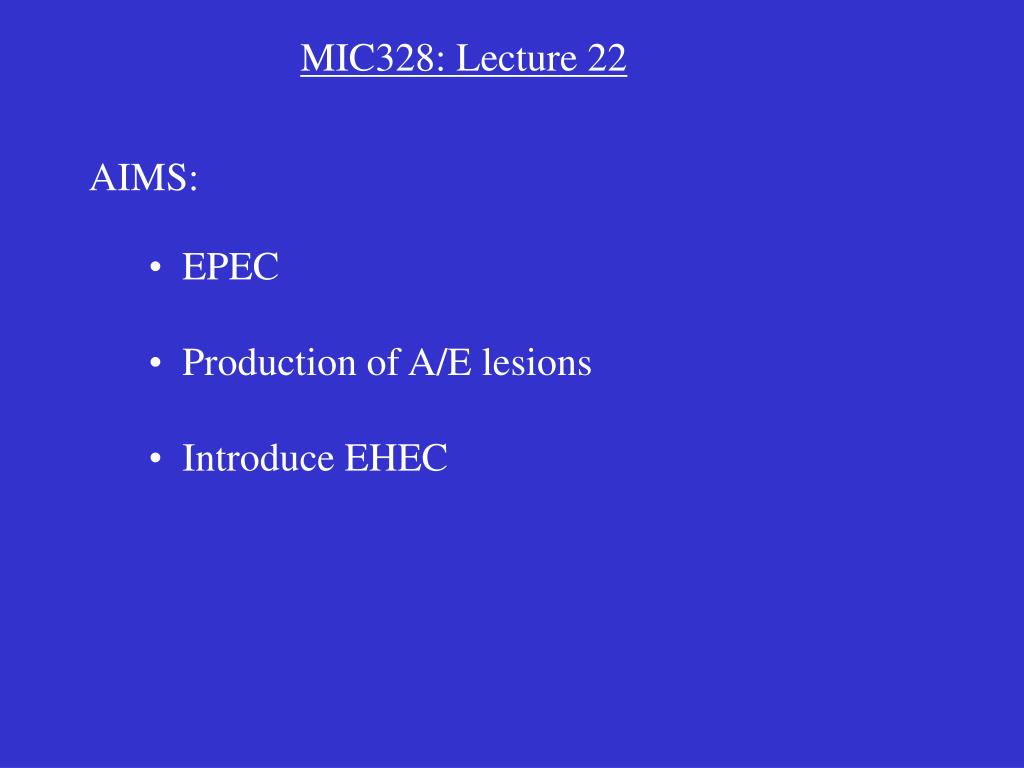 MIC328: Lecture 22

AIMS:

• EPEC

• Production of A/E lesions

• Introduce EHEC